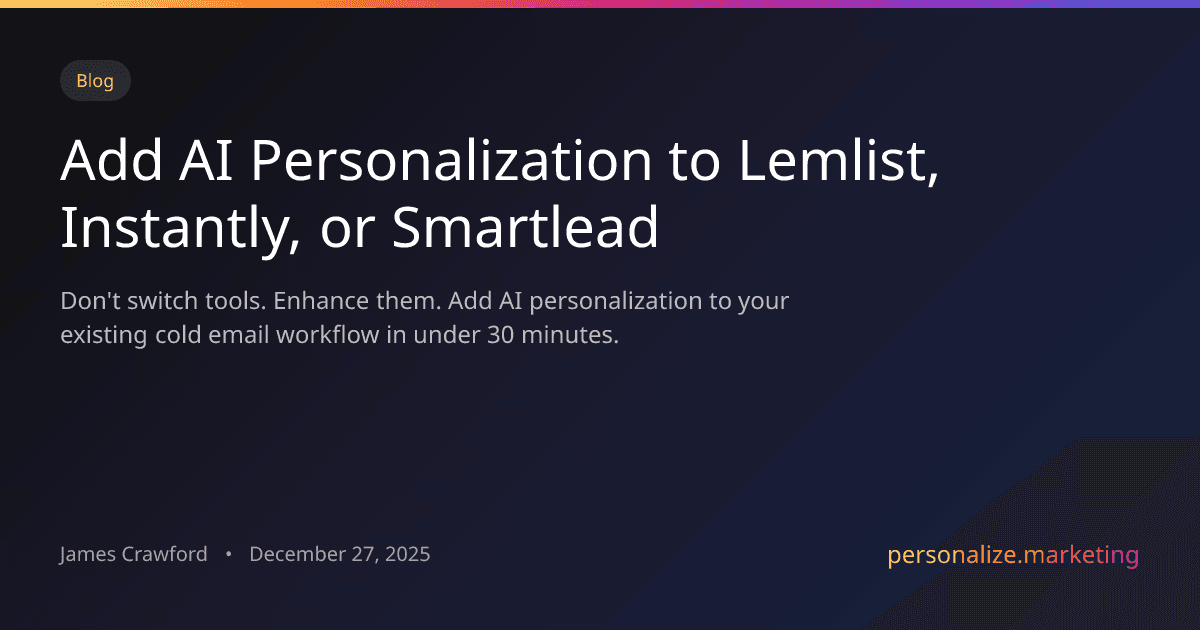 Blog

Add AI Personalization to Lemlist, Instantly, or Smartlead

Don't switch tools. Enhance them. Add AI personalization to your existing cold email workflow in under 30 minutes.

James Crawford • December 27, 2025

personalize.marketing